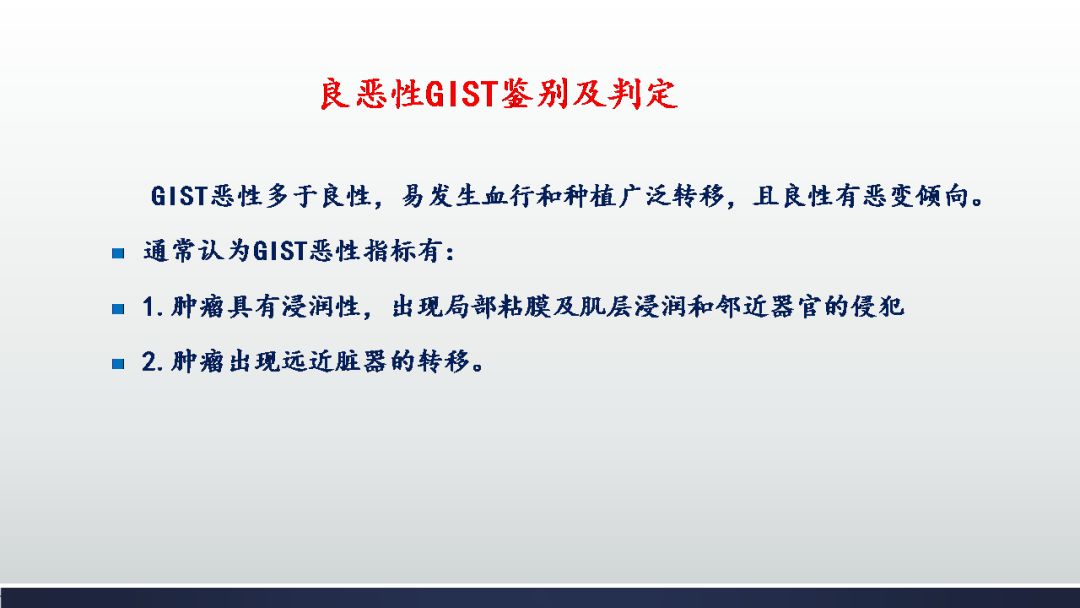 良恶性GIST鉴别及判定

GIST恶性多于良性，易发生血行和种植广泛转移，且良性有恶变倾向。

通常认为GIST恶性指标有：

1.肿瘤具有浸润性，出现局部粘膜及肌层浸润和邻近器官的侵犯

2.肿瘤出现远近脏器的转移。